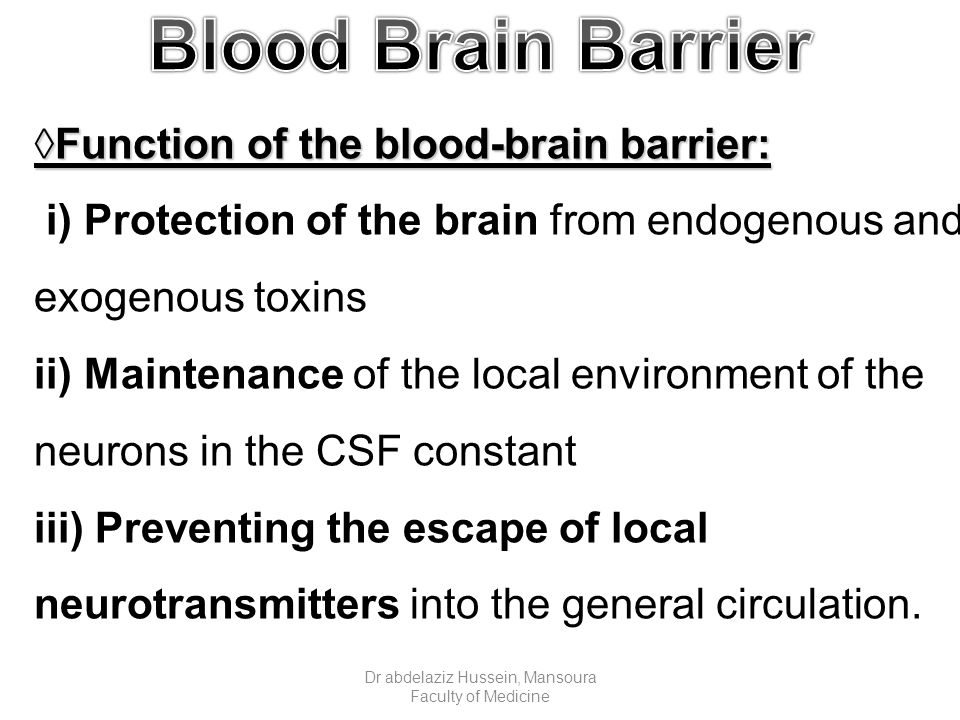 Blood Brain Barrier

◊Function of the blood-brain barrier:

i) Protection of the brain from endogenous and exogenous toxins

ii) Maintenance of the local environment of the neurons in the CSF constant

iii) Preventing the escape of local neurotransmitters into the general circulation.

Dr abdelaziz Hussein, Mansoura Faculty of Medicine